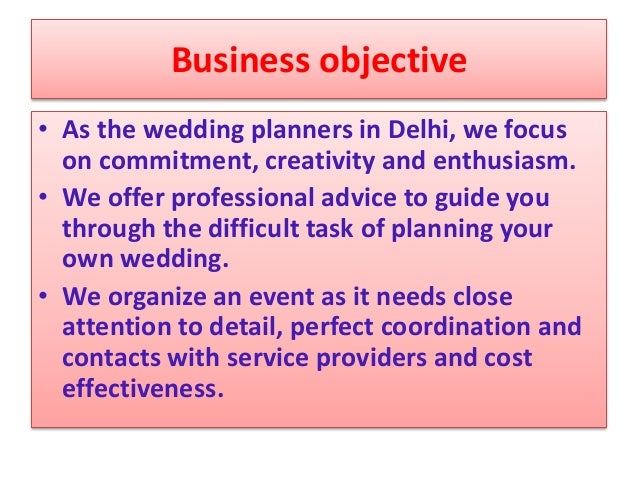 Business objective

• As the wedding planners in Delhi, we focus on commitment, creativity and enthusiasm.

• We offer professional advice to guide you through the difficult task of planning your own wedding.

• We organize an event as it needs close attention to detail, perfect coordination and contacts with service providers and cost effectiveness.